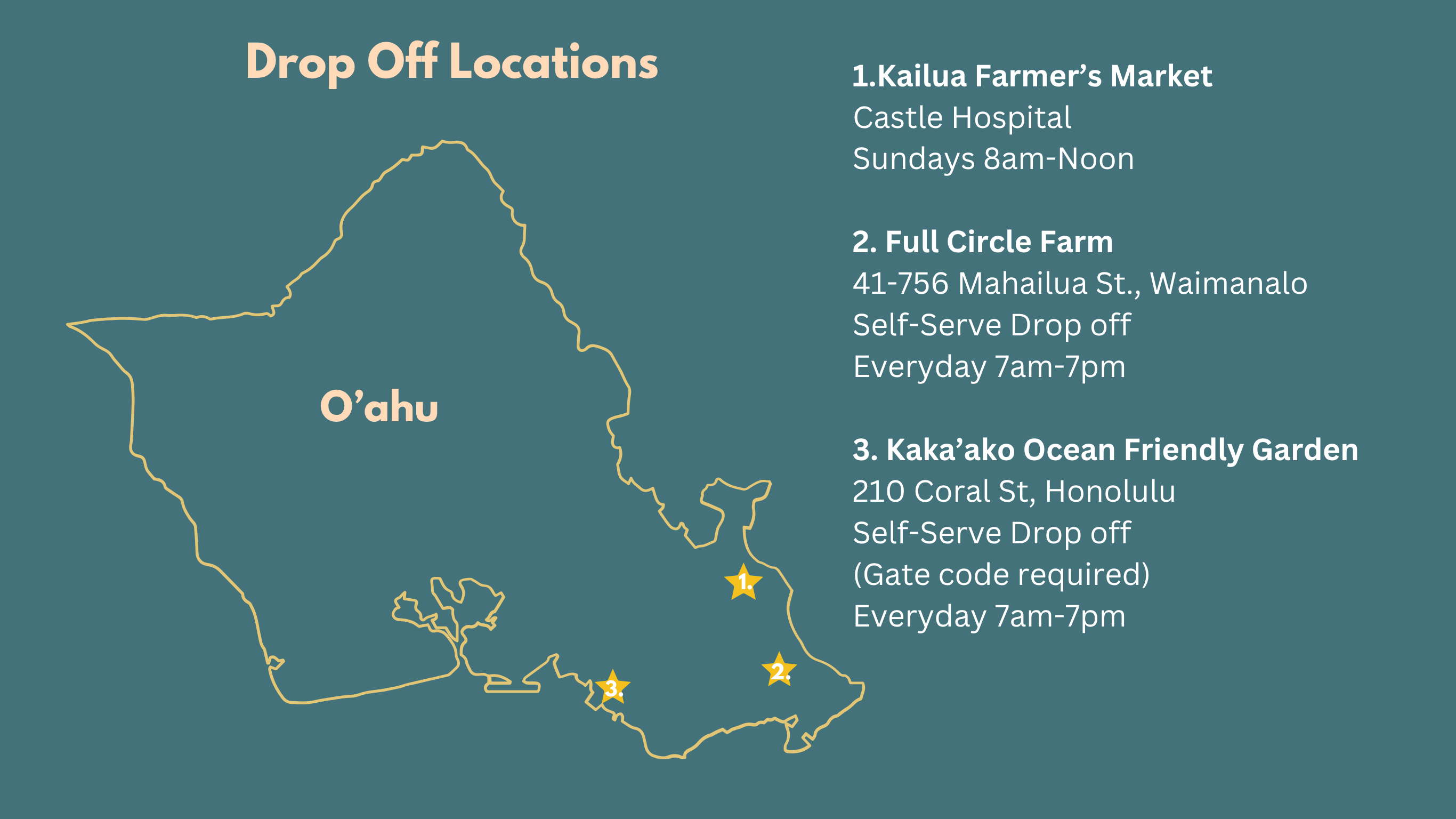 Drop Off Locations

O’ahu

1.

2.

3.

1.Kailua Farmer’s Market
Castle Hospital
Sundays 8am-Noon

2. Full Circle Farm
41-756 Mahailua St., Waimanalo
Self-Serve Drop off
Everyday 7am-7pm

3. Kaka’ako Ocean Friendly Garden
210 Coral St, Honolulu
Self-Serve Drop off
(Gate code required)
Everyday 7am-7pm